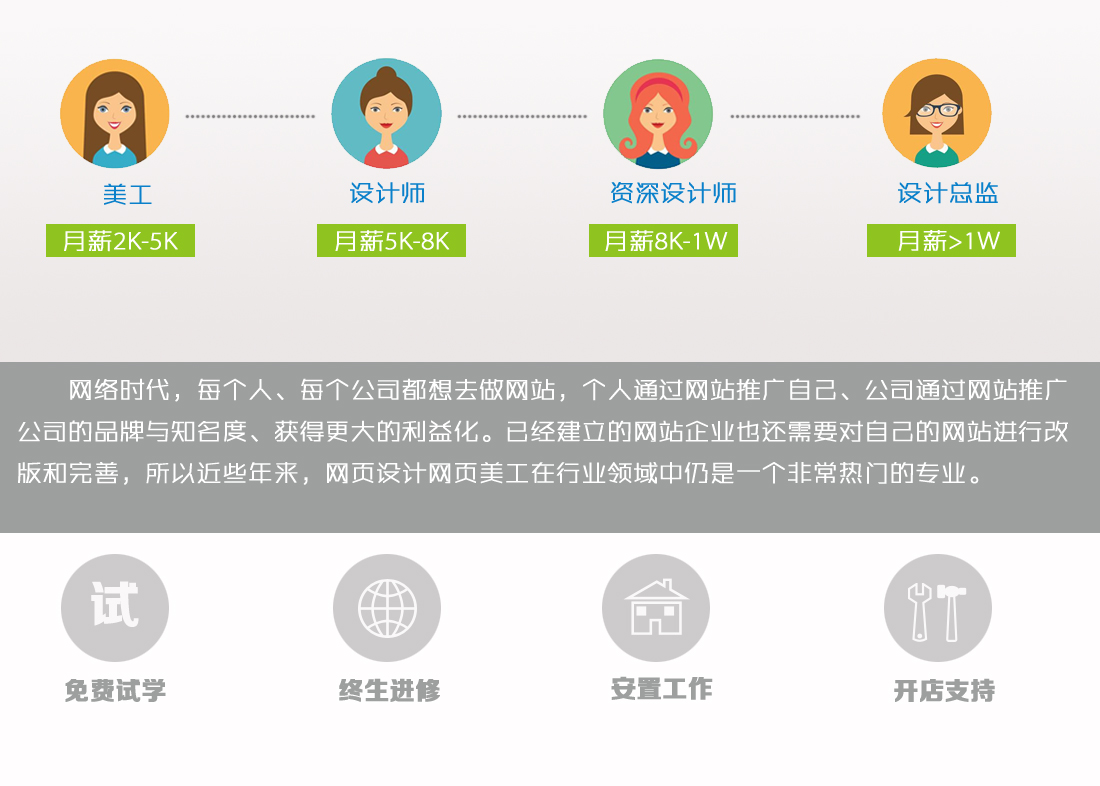 美工

月薪2K-5K

设计师

月薪5K-8K

资深设计师

月薪8K-1W

设计总监

月薪>1W

网络时代，每个人、每个公司都想去做网站，个人通过网站推广自己、公司通过网站推广公司的品牌与知名度、获得更大的利益化。已经建立的网站企业也还需要对自己的网站进行改版和完善，所以近些年来，网页设计网页美工在行业领域中仍是一个非常热门的专业。

试

免费试学

终生进修

安置工作

开店支持